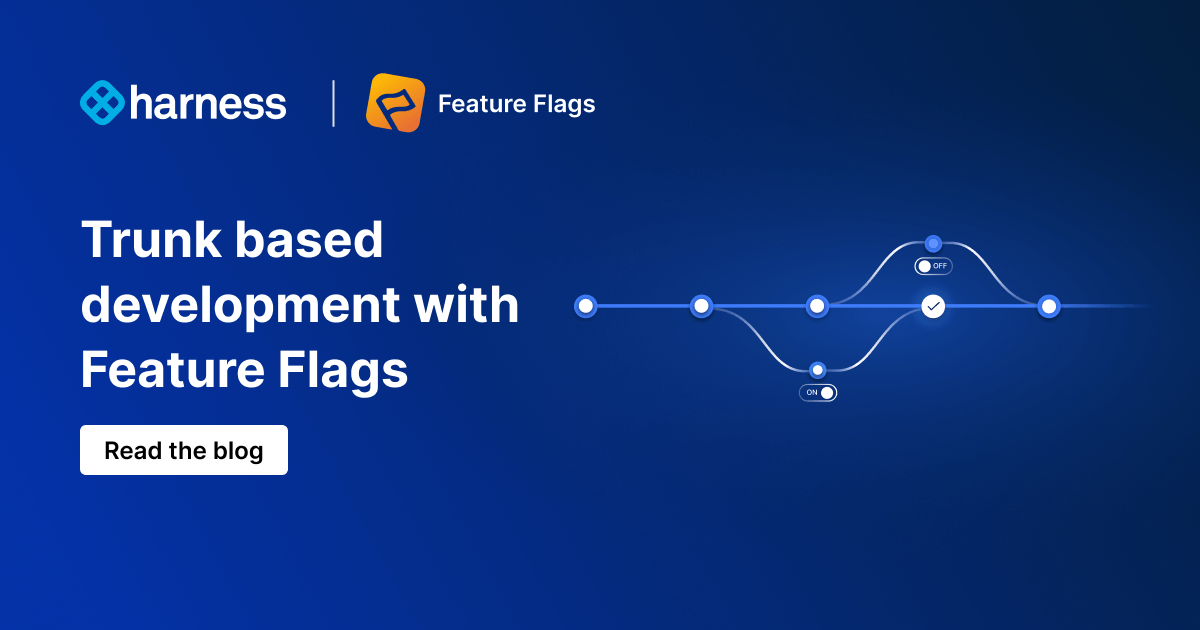 harness

Feature Flags

Trunk based development with Feature Flags

Read the blog

OFF

ON